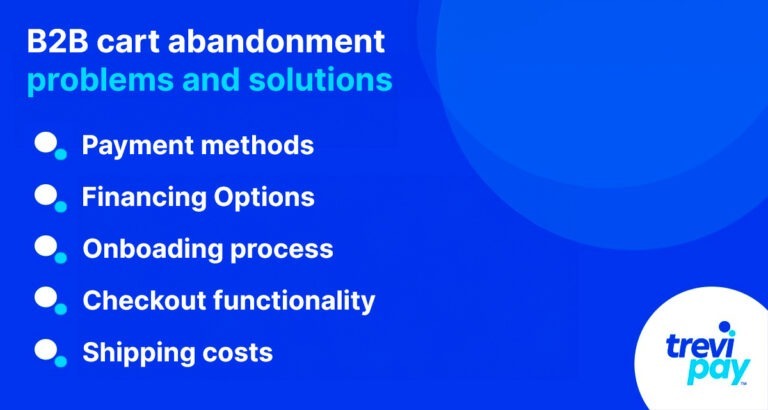 B2B cart abandonment
problems and solutions

Payment methods

Financing Options

Onboading process

Checkout functionality

Shipping costs

trevi
pay